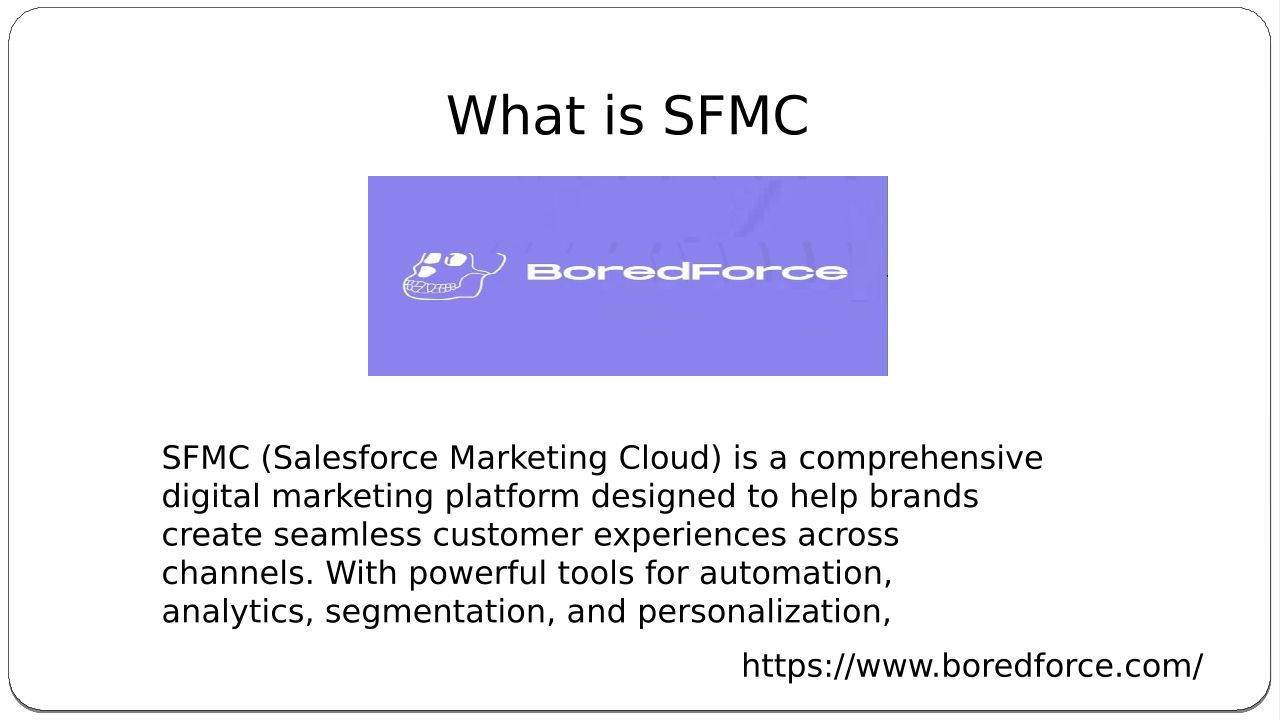 What is SFMC

BoredForce

SFMC (Salesforce Marketing Cloud) is a comprehensive digital marketing platform designed to help brands create seamless customer experiences across channels. With powerful tools for automation, analytics, segmentation, and personalization,

https://www.boredforce.com/